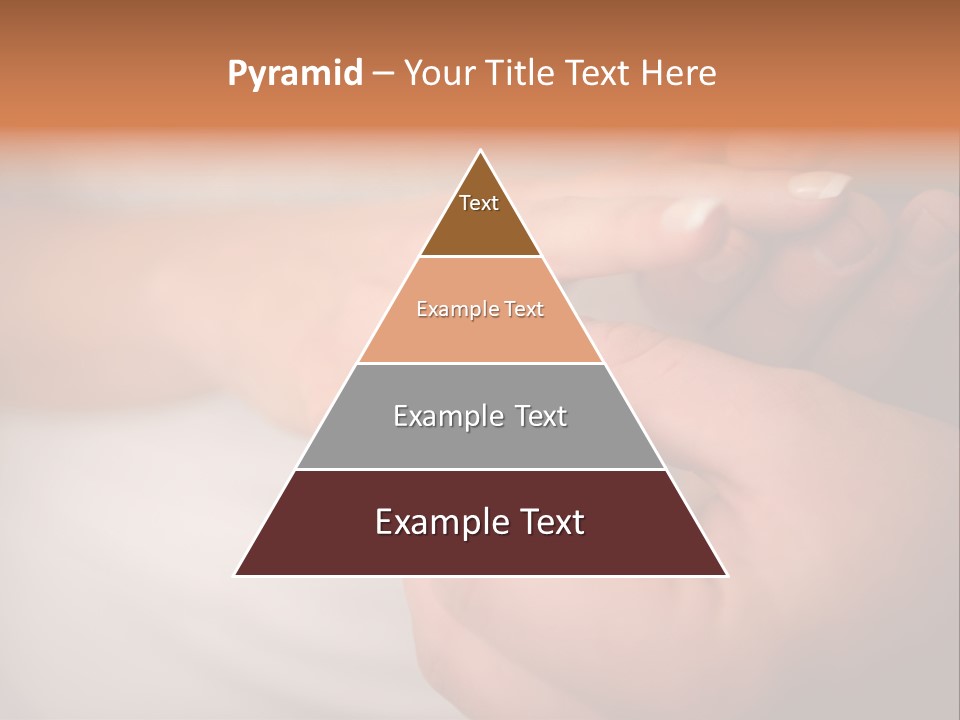 Pyramid – Your Title Text Here

Text

Example Text

Example Text

Example Text